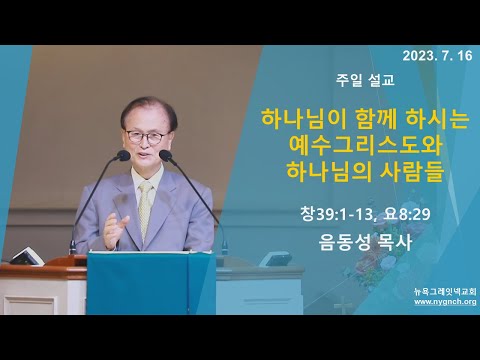 2023. 7. 16

주일 설교

하나님이 함께 하시는
예수그리스도와
하나님의 사람들

창39:1-13, 요8:29

음동성 목사

뉴욕그레잇넥교회
www.nygnch.org